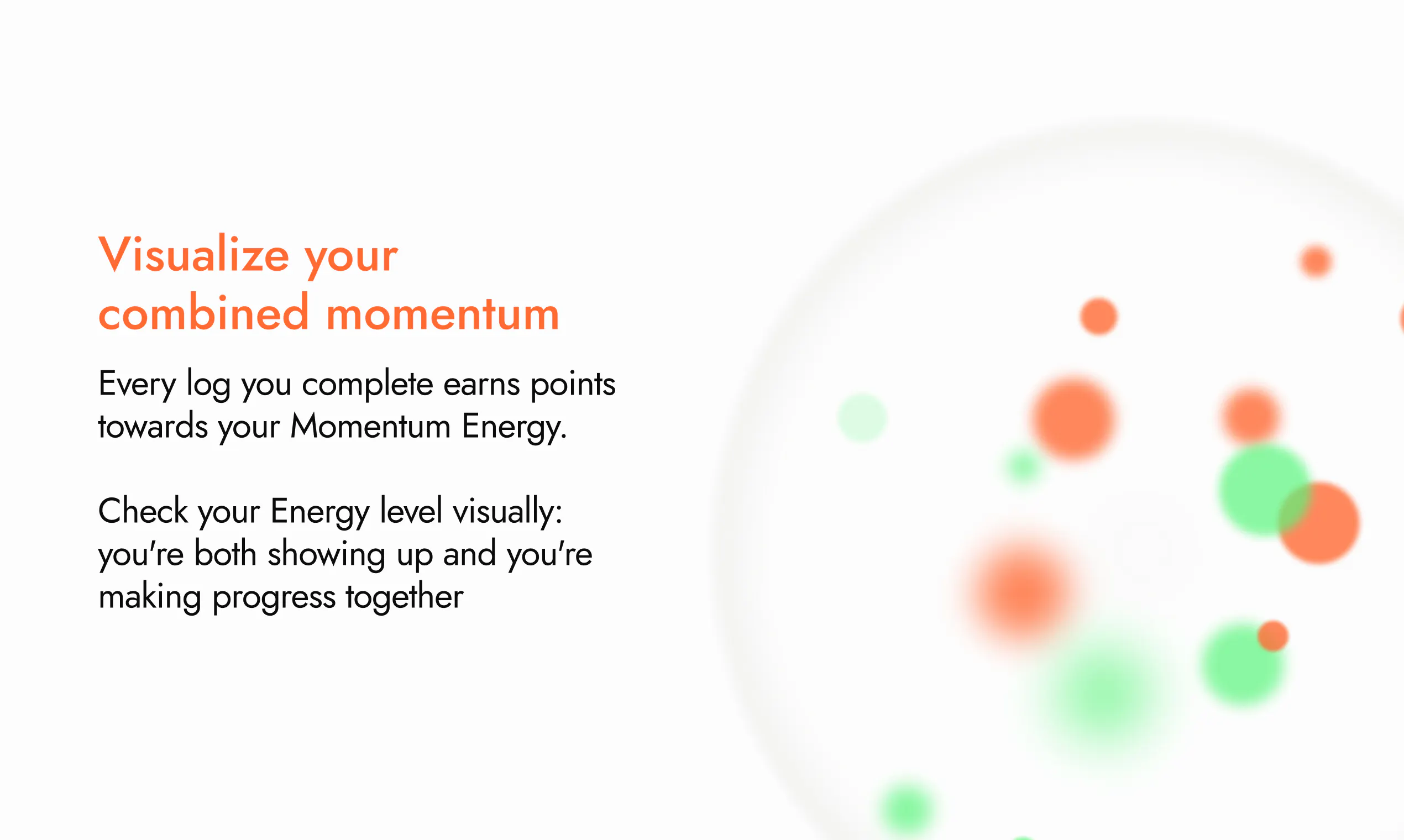 Visualize your combined momentum

Every log you complete earns points towards your Momentum Energy.

Check your Energy level visually: you're both showing up and you're making progress together